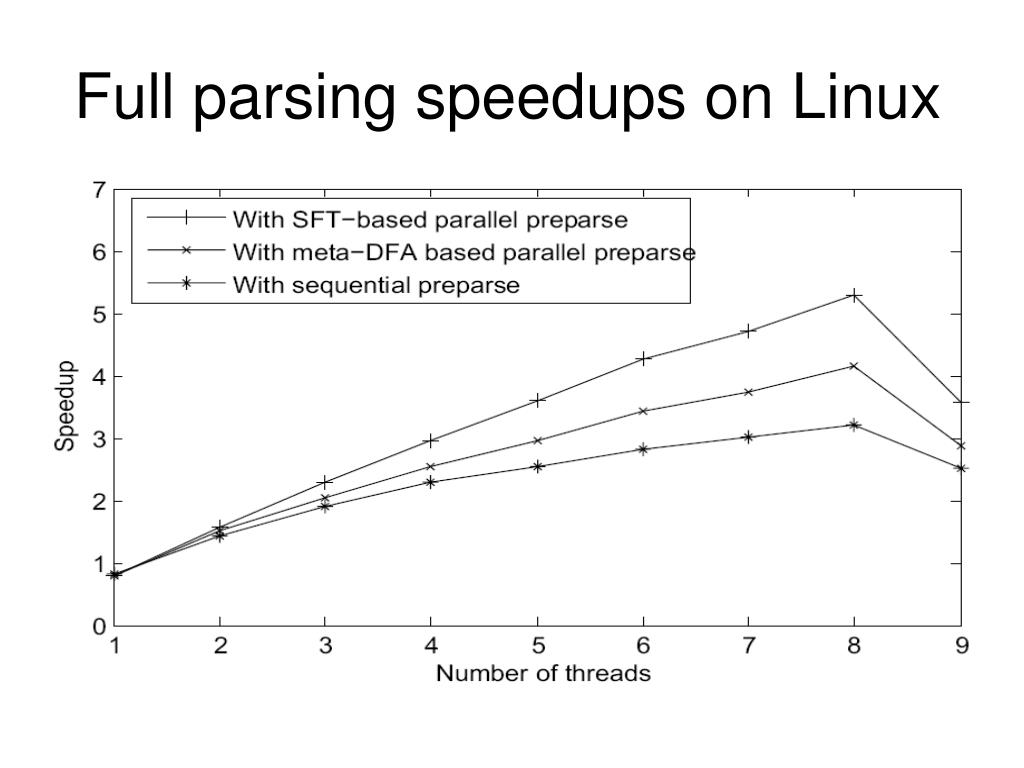 Full parsing speedups on Linux

With SFT−based parallel preparse
With meta−DFA based parallel preparse
With sequential preparse

Speedup

7
6
5
4
3
2
1
0

1 2 3 4 5 6 7 8 9

Number of threads